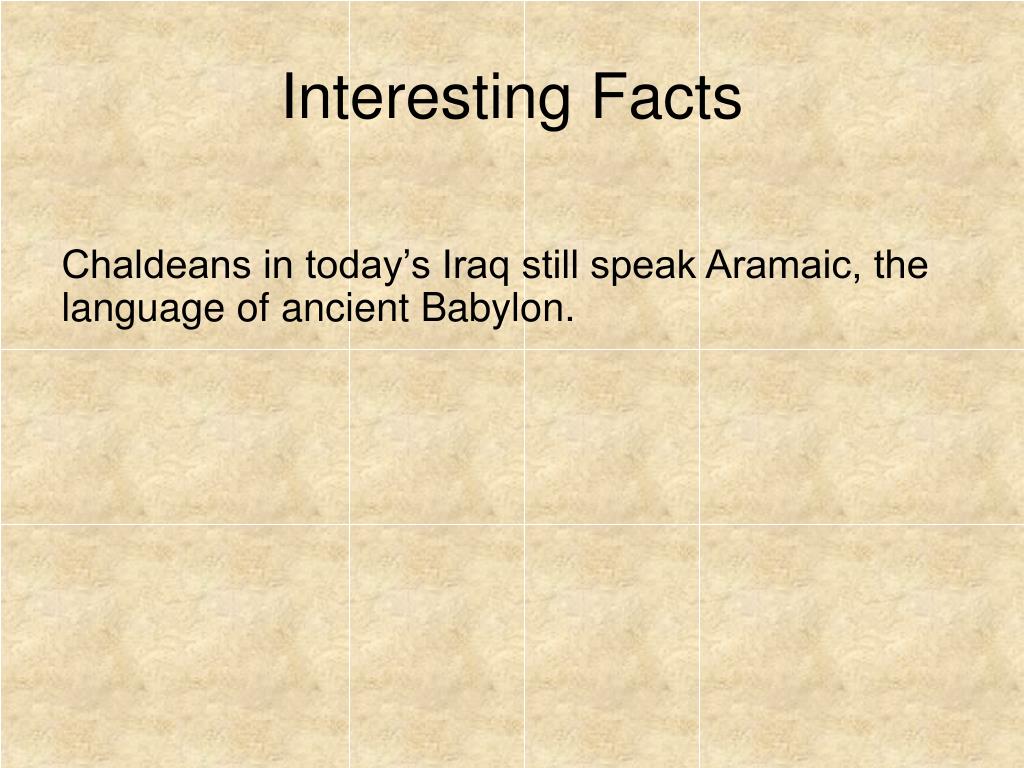 Interesting Facts

Chaldeans in today’s Iraq still speak Aramaic, the language of ancient Babylon.